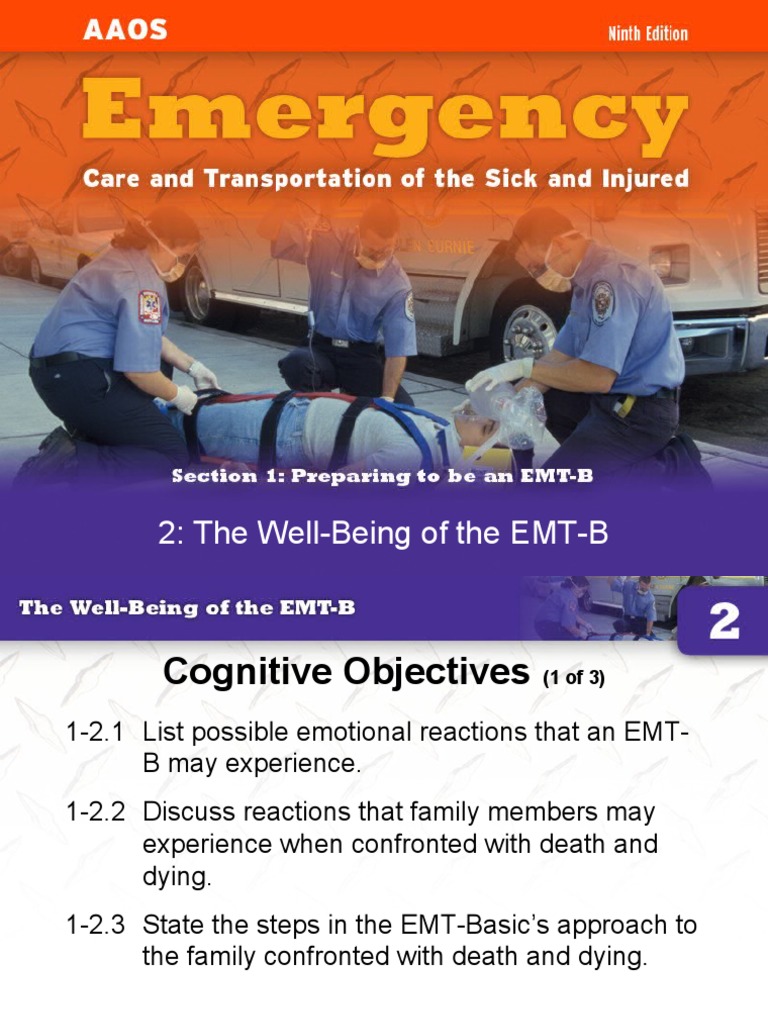 AAOS

Ninth Edition

Emergency

Care and Transportation of the Sick and Injured

Section 1: Preparing to be an EMT-B

2: The Well-Being of the EMT-B

The Well-Being of the EMT-B

2

Cognitive Objectives (1 of 3)

1-2.1 List possible emotional reactions that an EMT-B may experience.

1-2.2 Discuss reactions that family members may experience when confronted with death and dying.

1-2.3 State the steps in the EMT-Basic's approach to the family confronted with death and dying.